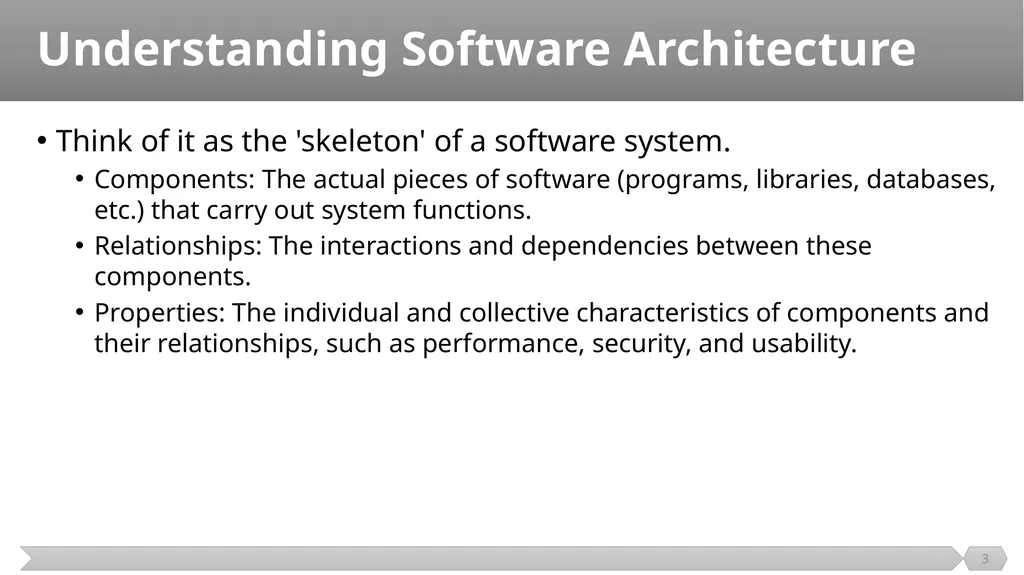 Understanding Software Architecture

• Think of it as the 'skeleton' of a software system.
  • Components: The actual pieces of software (programs, libraries, databases, etc.) that carry out system functions.
  • Relationships: The interactions and dependencies between these components.
  • Properties: The individual and collective characteristics of components and their relationships, such as performance, security, and usability.

3